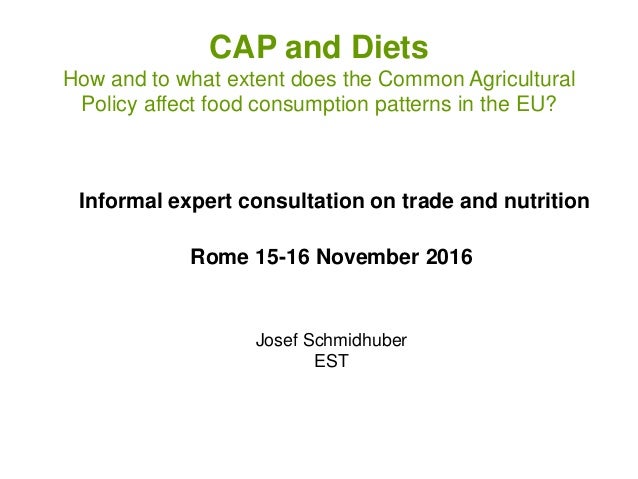 CAP and Diets
How and to what extent does the Common Agricultural Policy affect food consumption patterns in the EU?

Informal expert consultation on trade and nutrition

Rome 15-16 November 2016

Josef Schmidhuber
EST